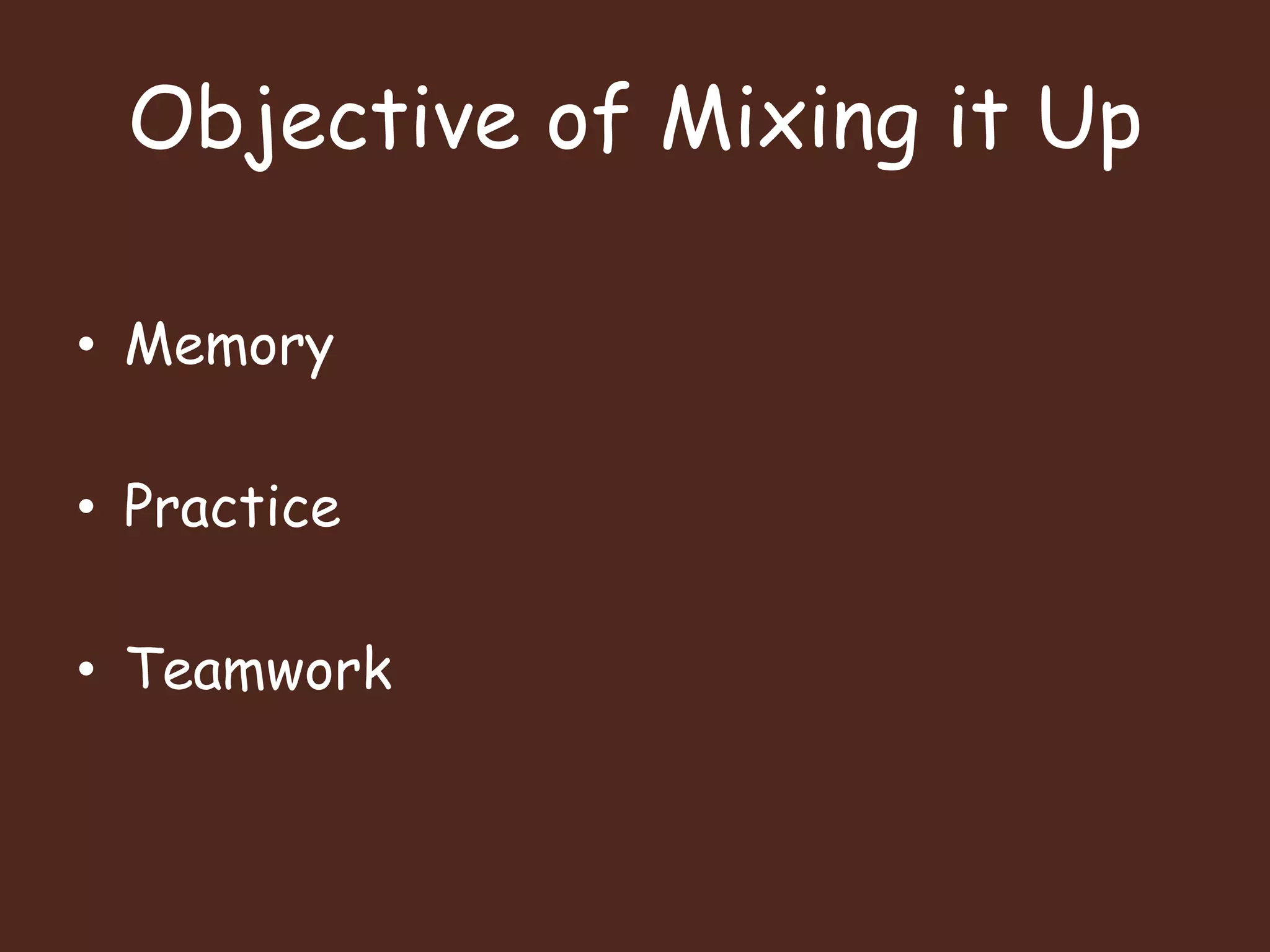 Objective of Mixing it Up

• Memory

• Practice

• Teamwork